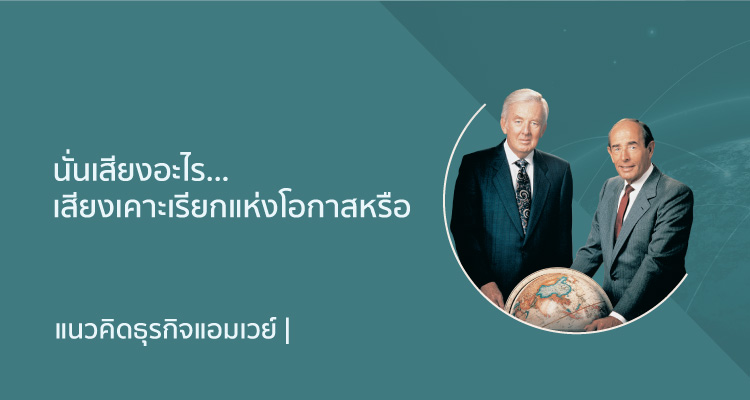 นั่นเสียงอะไร...
เสียงเคาะเรียกแห่งโอกาสหรือ

แนวคิดธุรกิจแอมเวย์ |